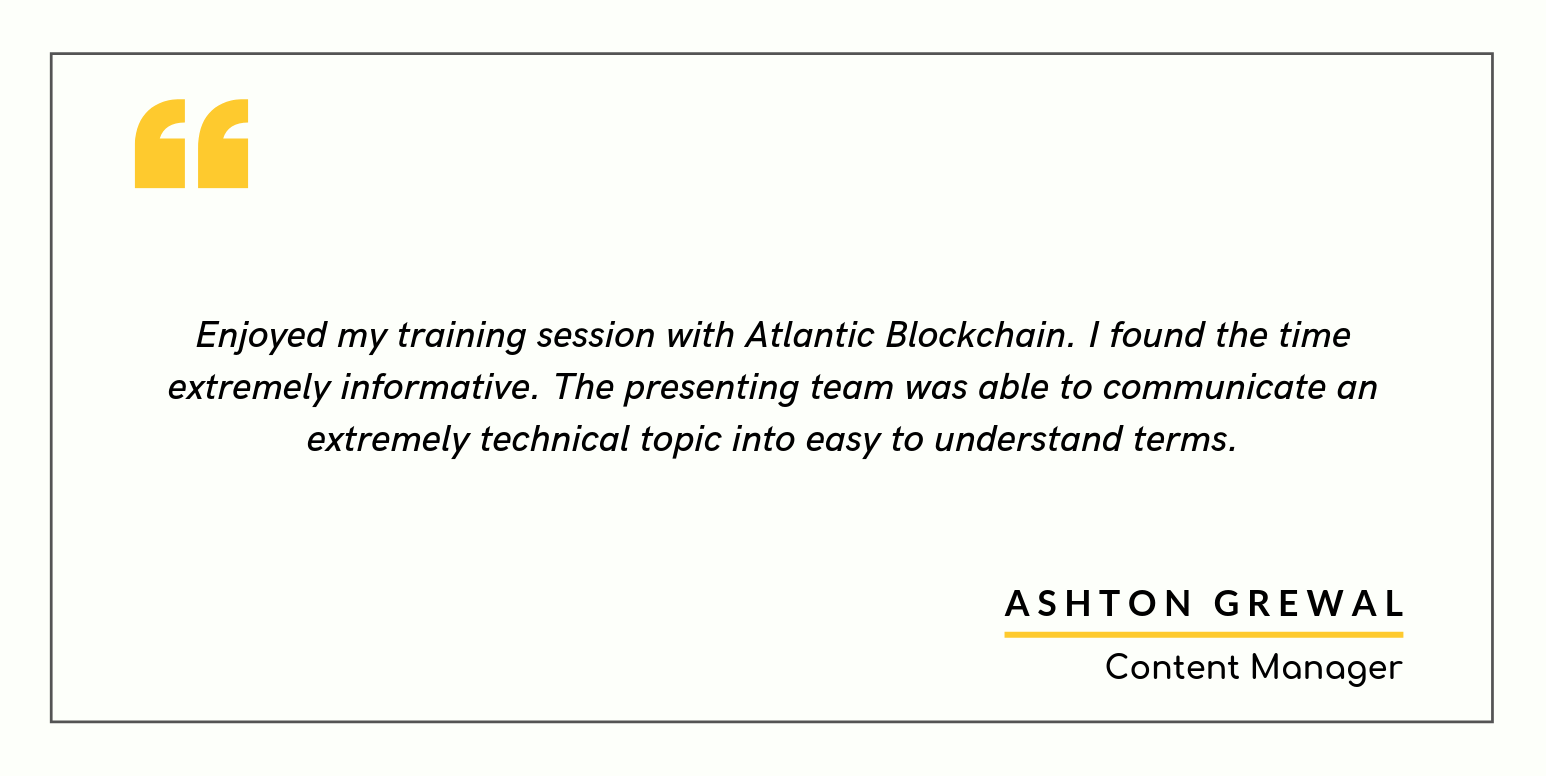 “

Enjoyed my training session with Atlantic Blockchain. I found the time extremely informative. The presenting team was able to communicate an extremely technical topic into easy to understand terms.

ASHTON GREWAL

Content Manager